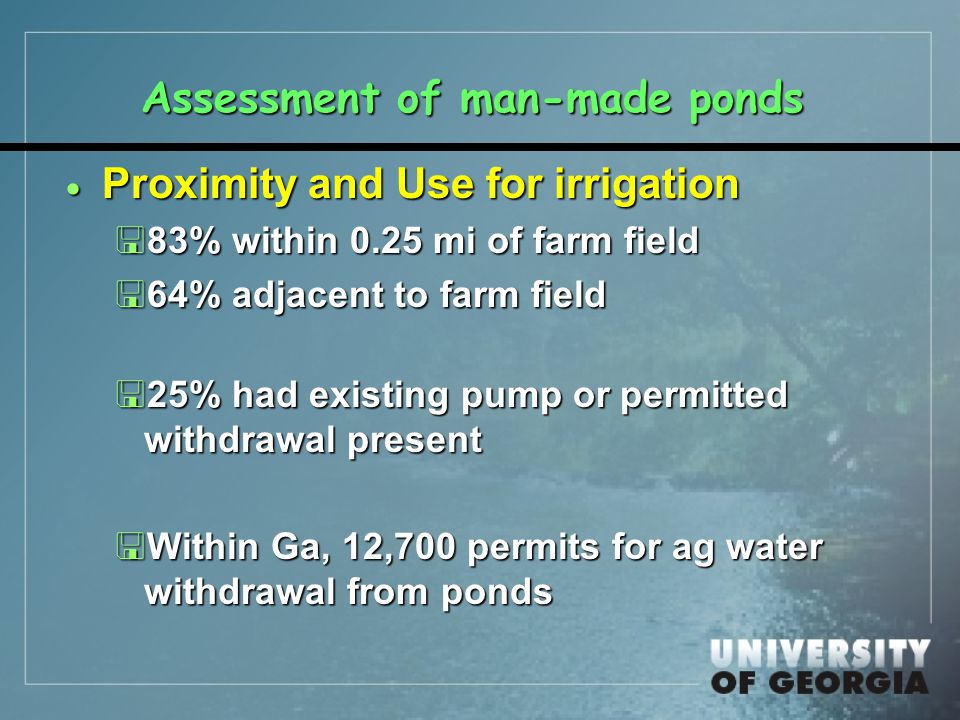 Assessment of man-made ponds

• Proximity and Use for irrigation

83% within 0.25 mi of farm field

64% adjacent to farm field

25% had existing pump or permitted withdrawal present

Within Ga, 12,700 permits for ag water withdrawal from ponds

UNIVERSITY OF GEORGIA